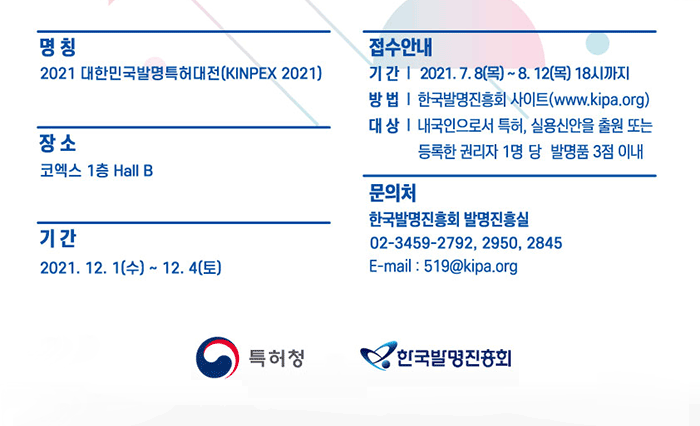 명 칭
2021 대한민국발명특허대전(KINPEX 2021)

장 소
코엑스 1층 Hall B

기 간
2021. 12. 1(수) ~ 12. 4(토)

접수안내
기 간 | 2021. 7. 8(목) ~ 8. 12(목) 18시까지
방 법 | 한국발명진흥회 사이트(www.kipa.org)
대 상 | 내국인으로서 특허, 실용신안을 출원 또는 등록한 권리자 1명 당 발명품 3점 이내

문의처
한국발명진흥회 발명진흥실
02-3459-2792, 2950, 2845
E-mail : 519@kipa.org

특허청
한국발명진흥회